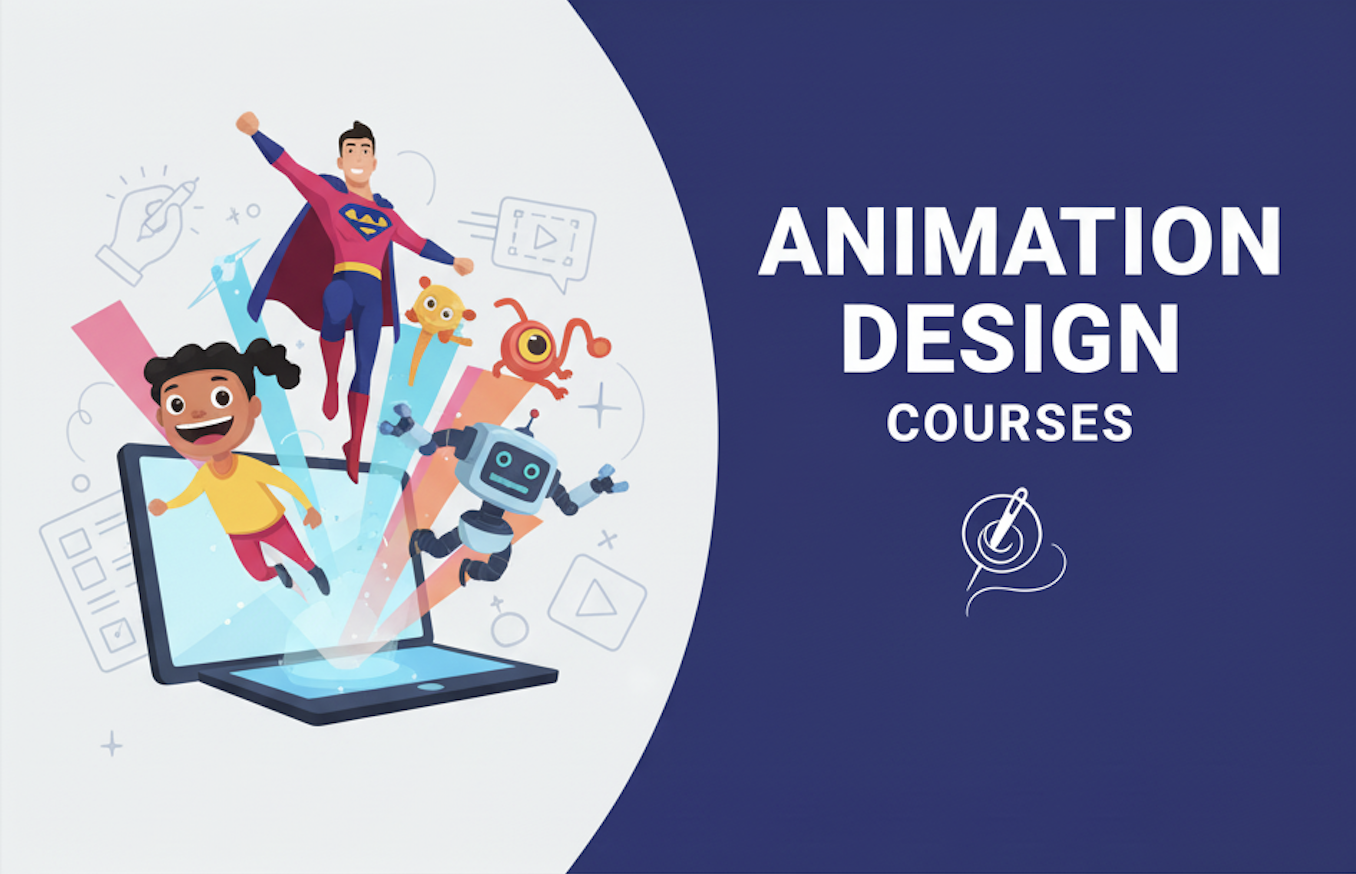 ANIMATION DESIGN
COURSES